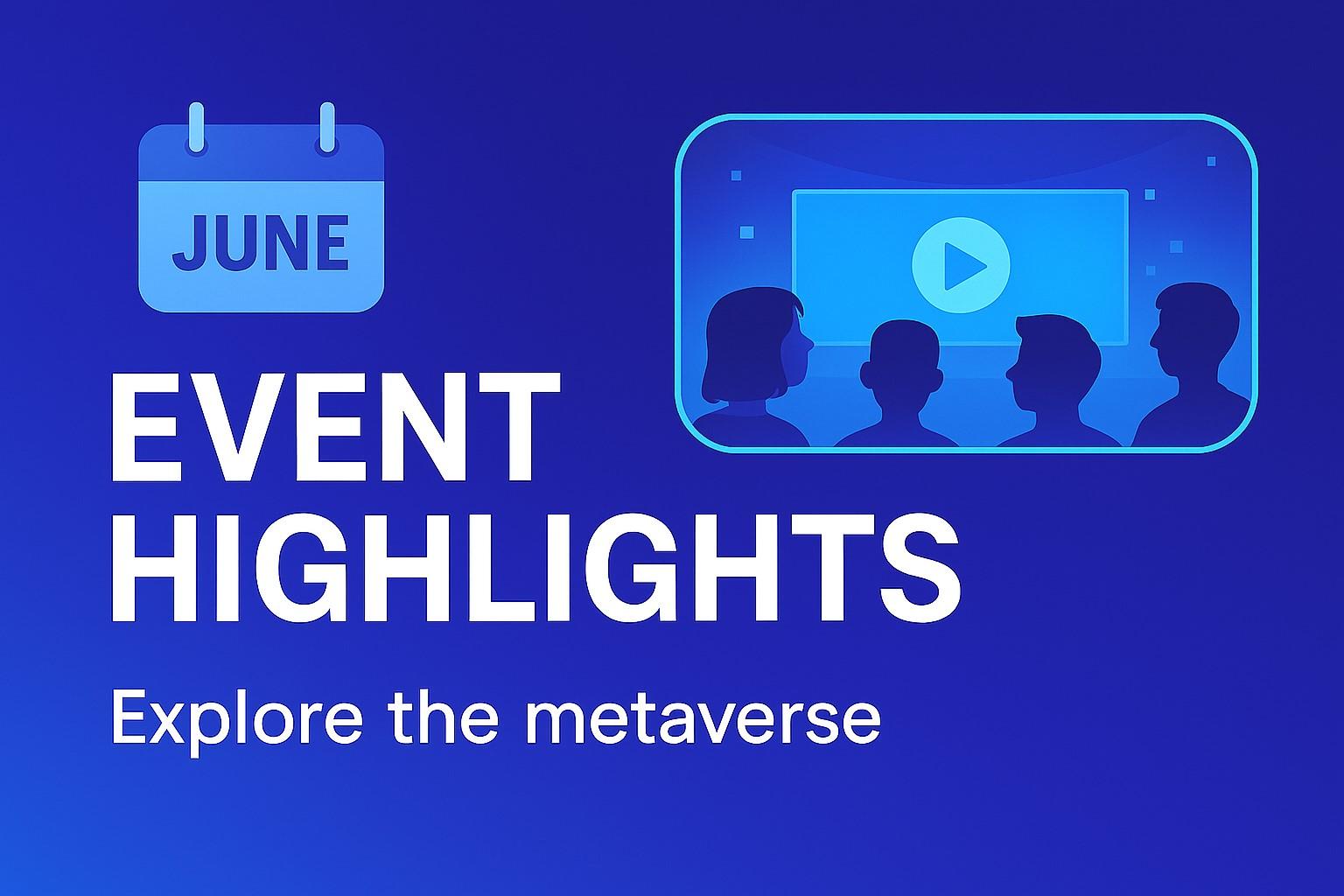 JUNE

EVENT HIGHLIGHTS

Explore the metaverse